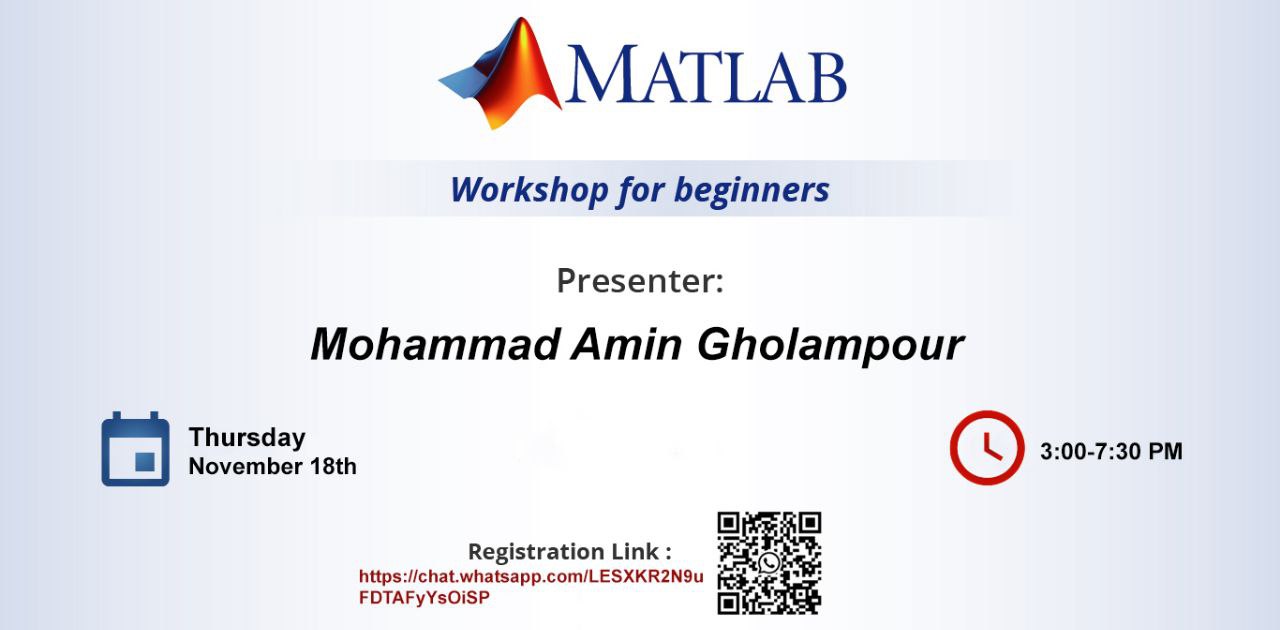 MATLAB

Workshop for beginners

Presenter:

Mohammad Amin Gholampour

Thursday
November 18th

3:00-7:30 PM

Registration Link :
https://chat.whatsapp.com/LESXKR2N9uFDTAFyYsOiSP